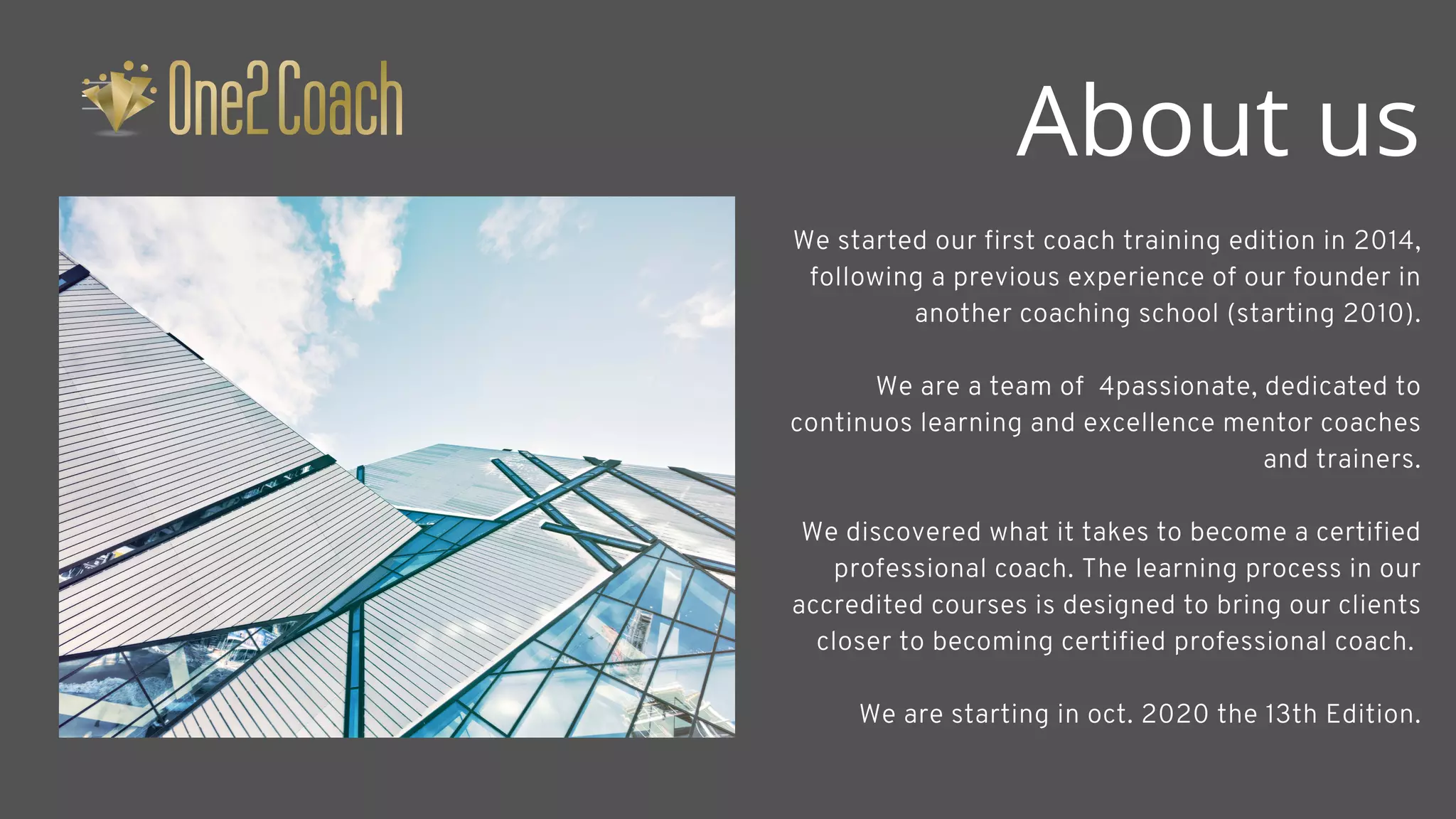 One2Coach

About us

We started our first coach training edition in 2014, following a previous experience of our founder in another coaching school (starting 2010).

We are a team of  4passionate, dedicated to continuos learning and excellence mentor coaches and trainers.

We discovered what it takes to become a certified professional coach. The learning process in our accredited courses is designed to bring our clients closer to becoming certified professional coach.

We are starting in oct. 2020 the 13th Edition.